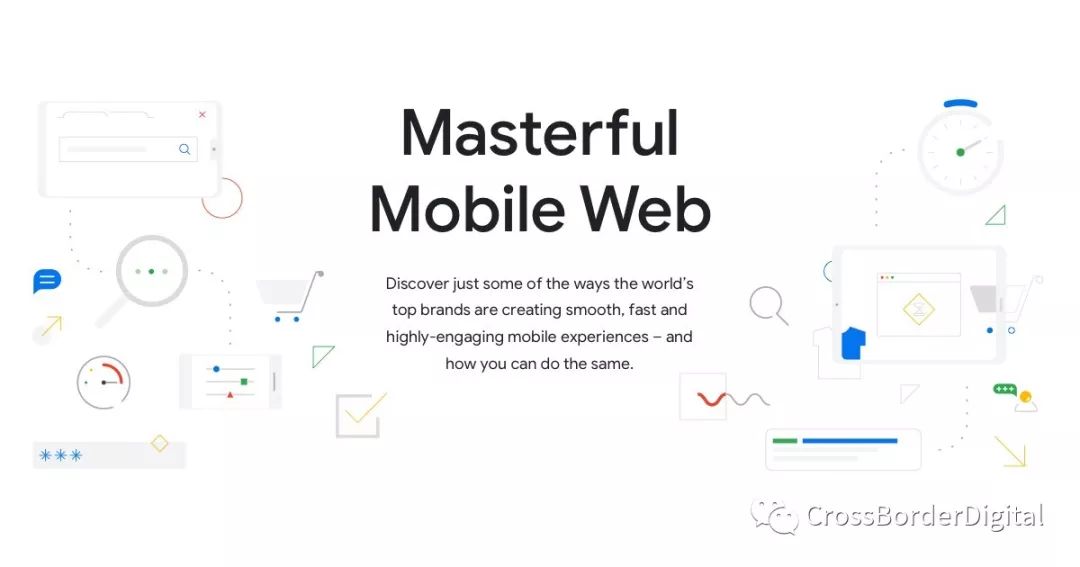 Masterful Mobile Web

Discover just some of the ways the world's top brands are creating smooth, fast and highly-engaging mobile experiences – and how you can do the same.

***

CrossBorderDigital